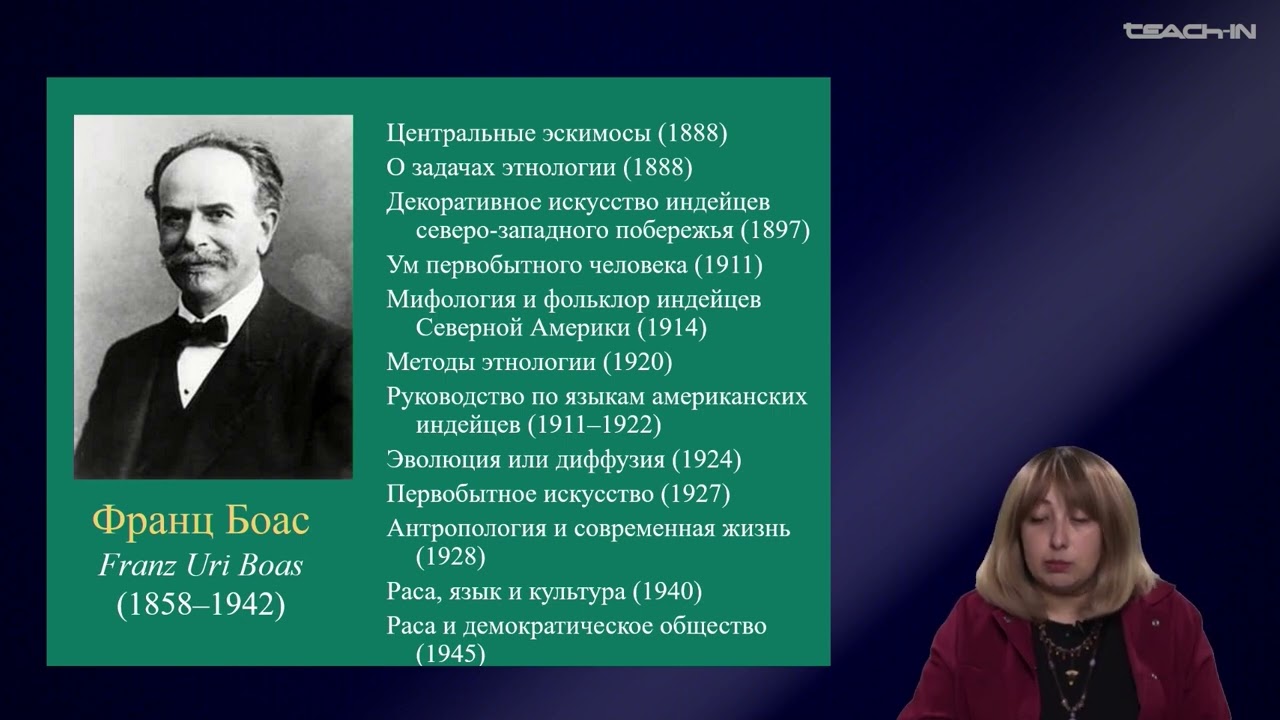 TEACH-IN

Франц Боас
Franz Uri Boas
(1858–1942)

Центральные эскимосы (1888)
О задачах этнологии (1888)
Декоративное искусство индейцев северо-западного побережья (1897)
Ум первобытного человека (1911)
Мифология и фольклор индейцев Северной Америки (1914)
Методы этнологии (1920)
Руководство по языкам американских индейцев (1911–1922)
Эволюция или диффузия (1924)
Первобытное искусство (1927)
Антропология и современная жизнь (1928)
Раса, язык и культура (1940)
Раса и демократическое общество (1945)